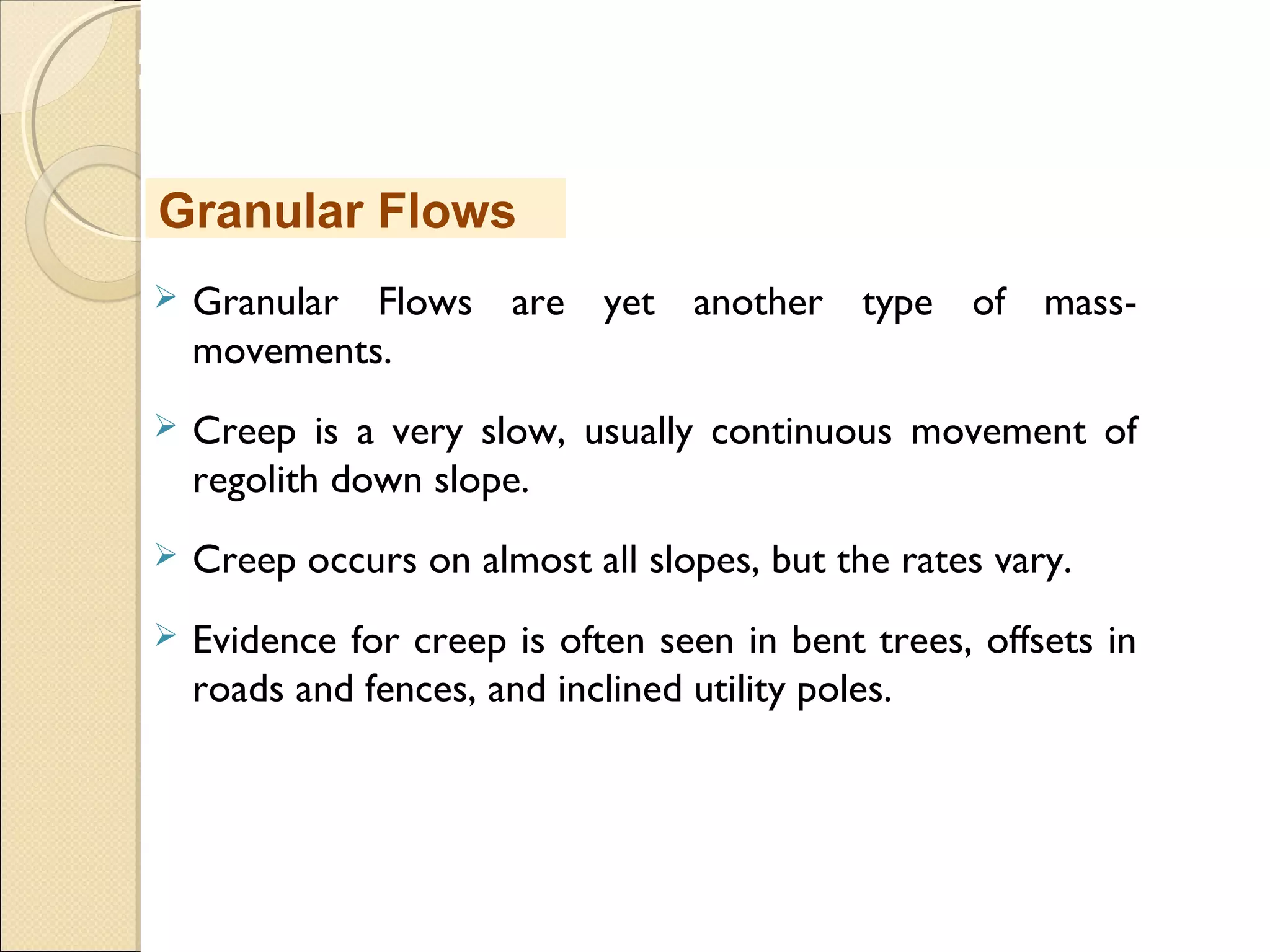 Granular Flows

➢ Granular Flows are yet another type of mass-movements.

➢ Creep is a very slow, usually continuous movement of regolith down slope.

➢ Creep occurs on almost all slopes, but the rates vary.

➢ Evidence for creep is often seen in bent trees, offsets in roads and fences, and inclined utility poles.